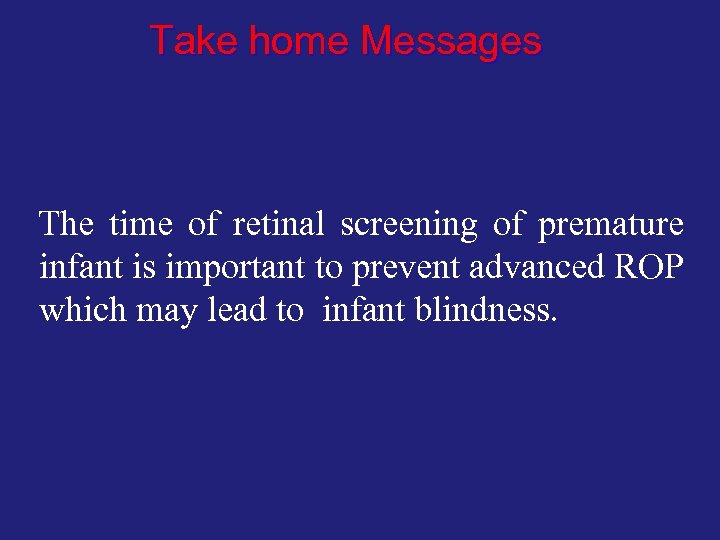 Take home Messages

The time of retinal screening of premature infant is important to prevent advanced ROP which may lead to infant blindness.